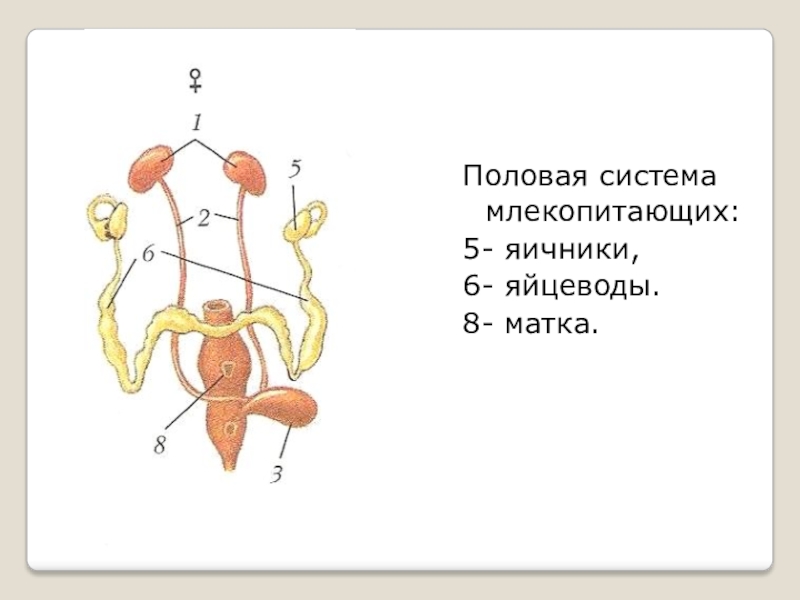 ♀
1
5
2
6
8
3

Половая система млекопитающих:
5- яичники,
6- яйцеводы.
8- матка.